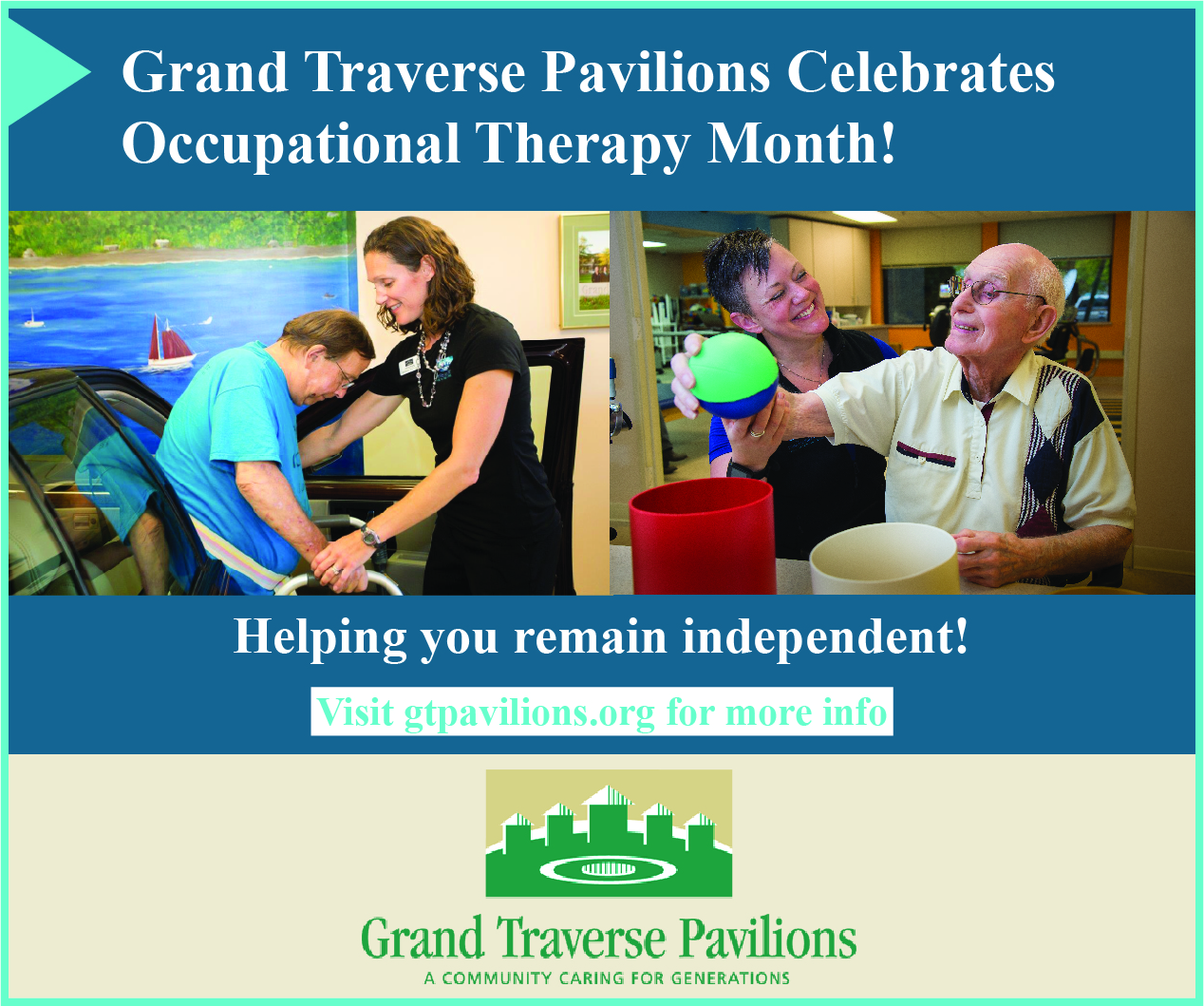 Grand Traverse Pavilions Celebrates Occupational Therapy Month!

Helping you remain independent!

Visit gtpavilions.org for more info

Grand Traverse Pavilions
A COMMUNITY CARING FOR GENERATIONS